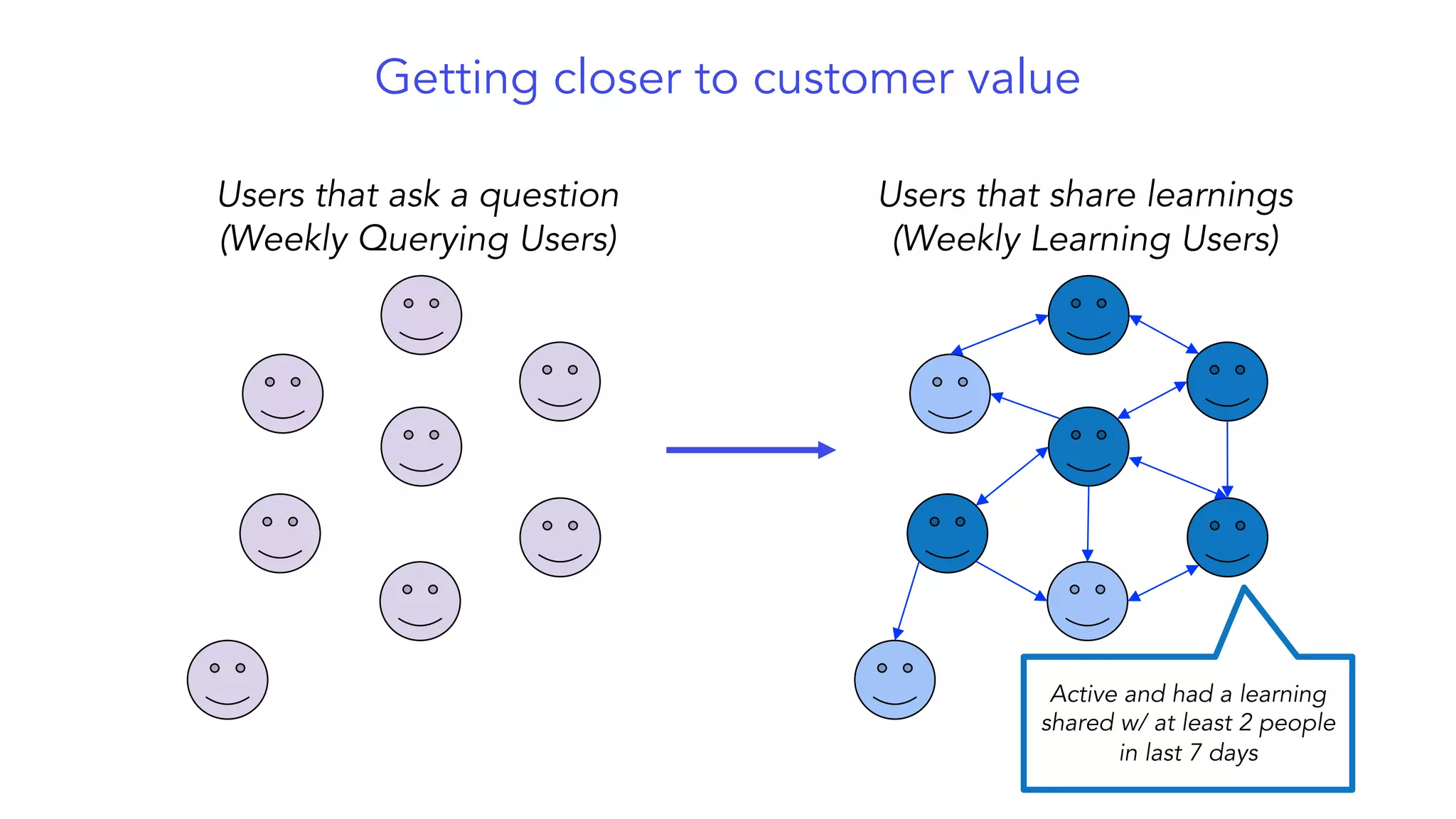 Getting closer to customer value

Users that ask a question
(Weekly Querying Users)

Users that share learnings
(Weekly Learning Users)

Active and had a learning shared w/ at least 2 people in last 7 days